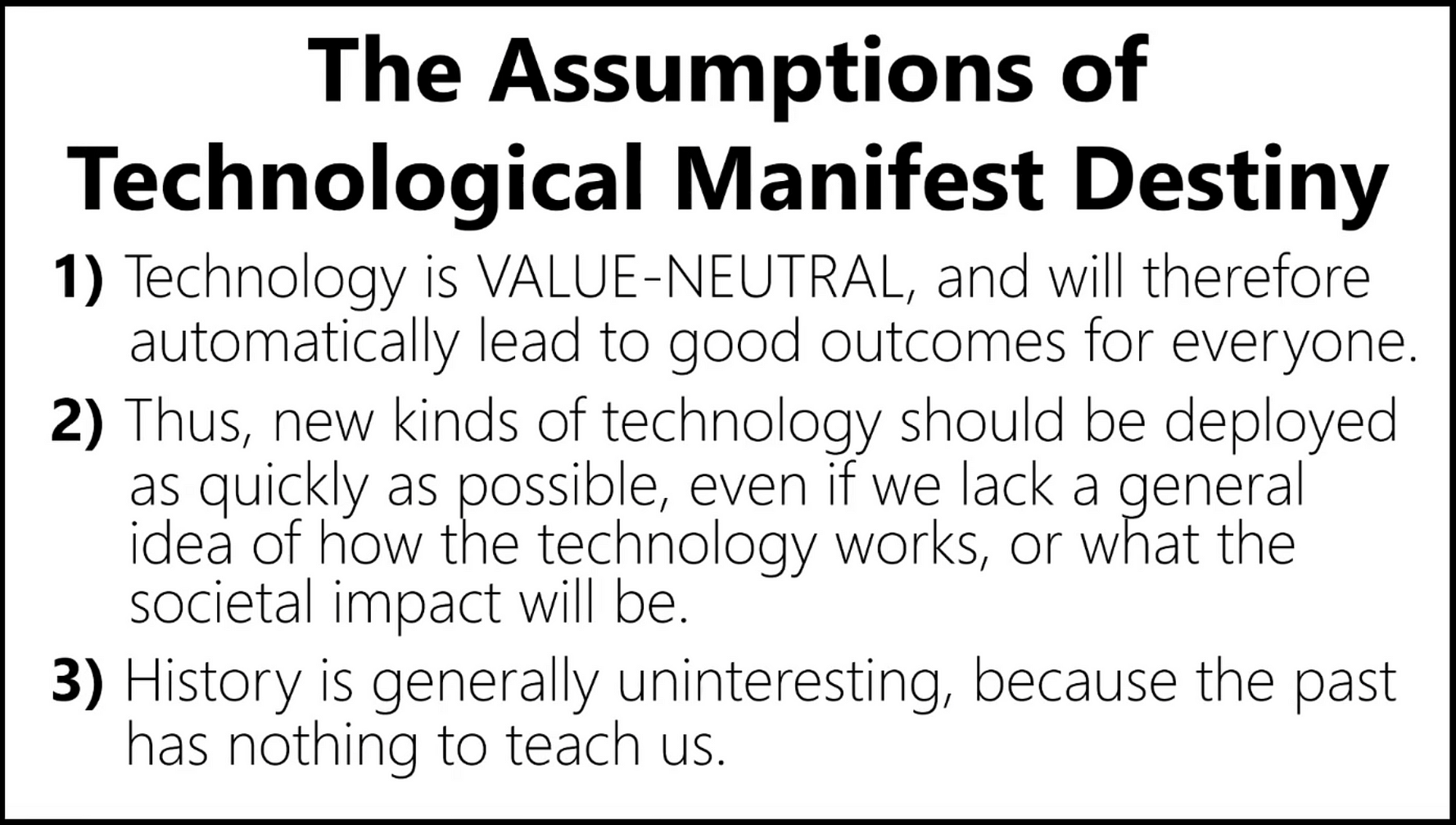 The Assumptions of Technological Manifest Destiny

1) Technology is VALUE-NEUTRAL, and will therefore automatically lead to good outcomes for everyone.

2) Thus, new kinds of technology should be deployed as quickly as possible, even if we lack a general idea of how the technology works, or what the societal impact will be.

3) History is generally uninteresting, because the past has nothing to teach us.